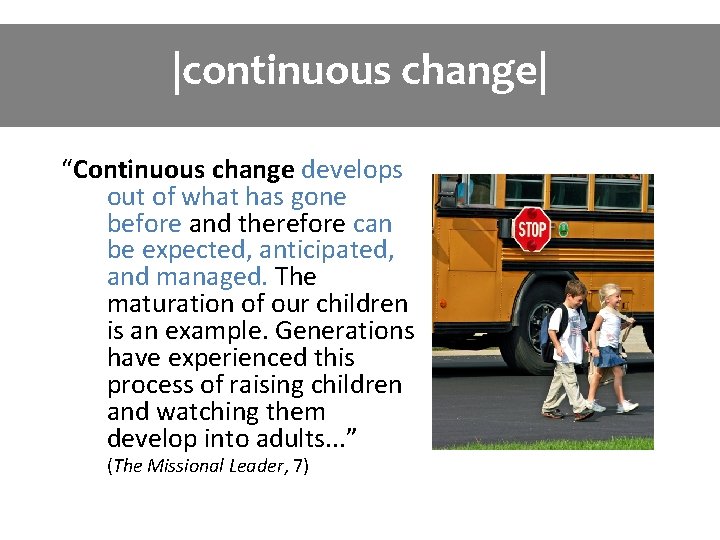 |continuous change|

“Continuous change develops out of what has gone before and therefore can be expected, anticipated, and managed. The maturation of our children is an example. Generations have experienced this process of raising children and watching them develop into adults...”

(The Missional Leader, 7)

STOP